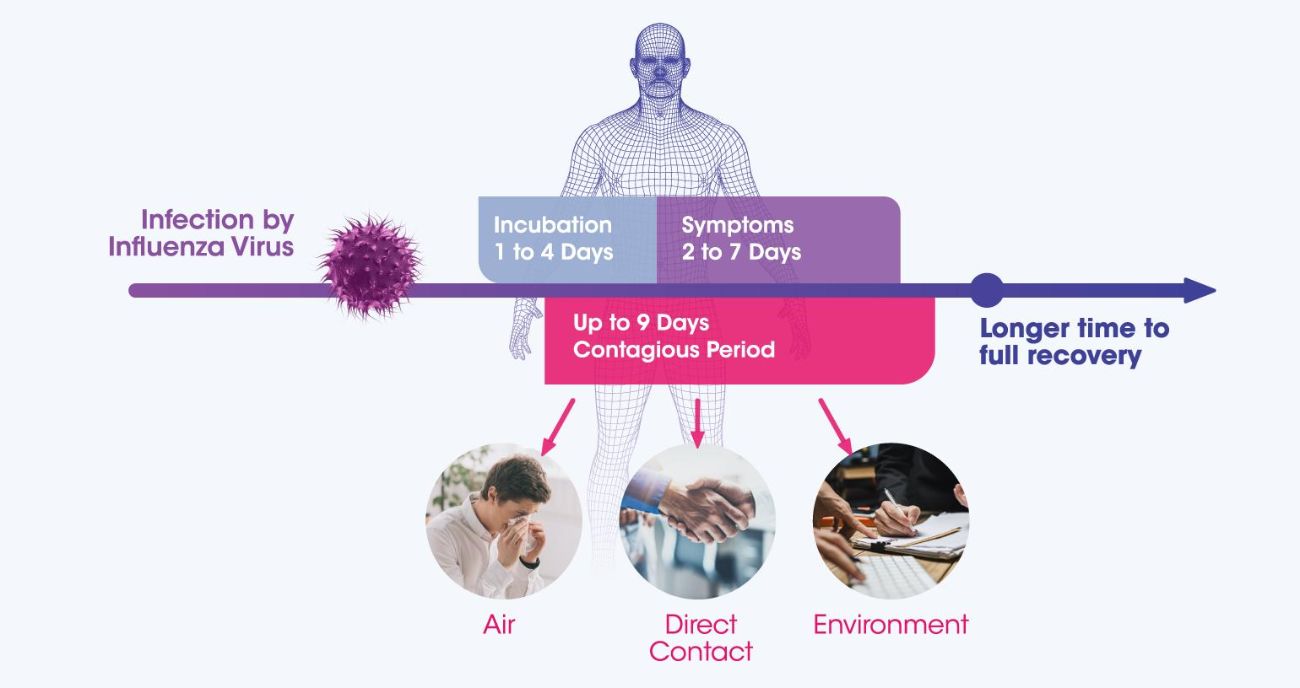 Infection by Influenza Virus

Incubation
1 to 4 Days

Symptoms
2 to 7 Days

Up to 9 Days
Contagious Period

Longer time to full recovery

Air

Direct Contact

Environment